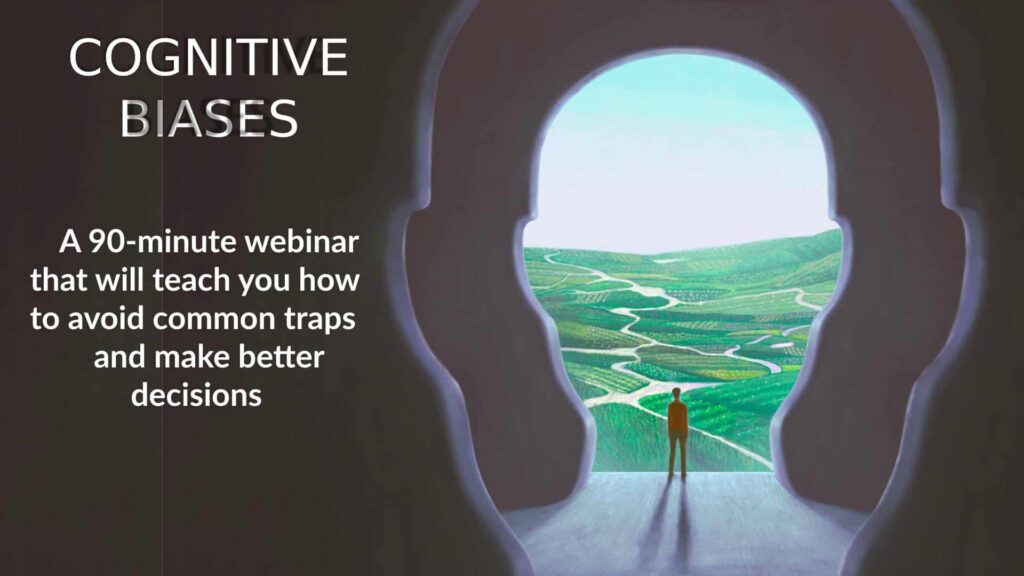 COGNITIVE BIASES

A 90-minute webinar that will teach you how to avoid common traps and make better decisions